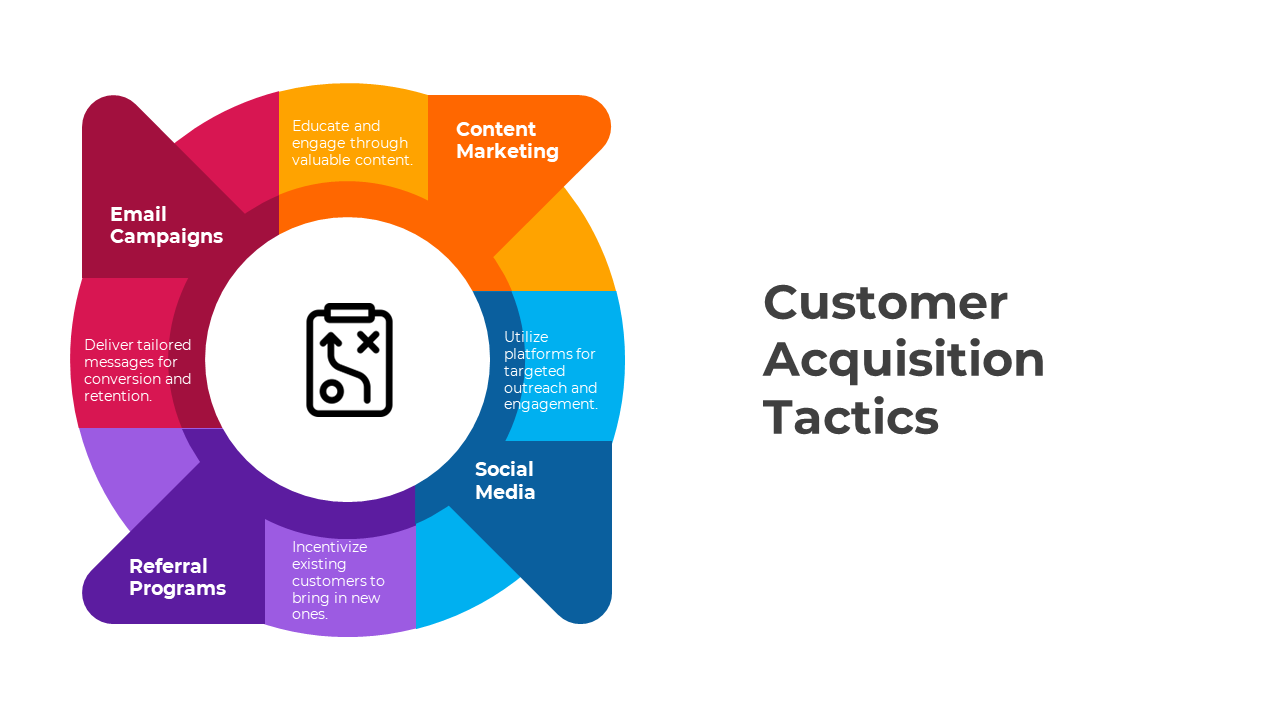 Educate and engage through valuable content.

Content Marketing

Email Campaigns

Deliver tailored messages for conversion and retention.

Utilize platforms for targeted outreach and engagement.

Social Media

Referral Programs

Incentivize existing customers to bring in new ones.

Customer Acquisition Tactics